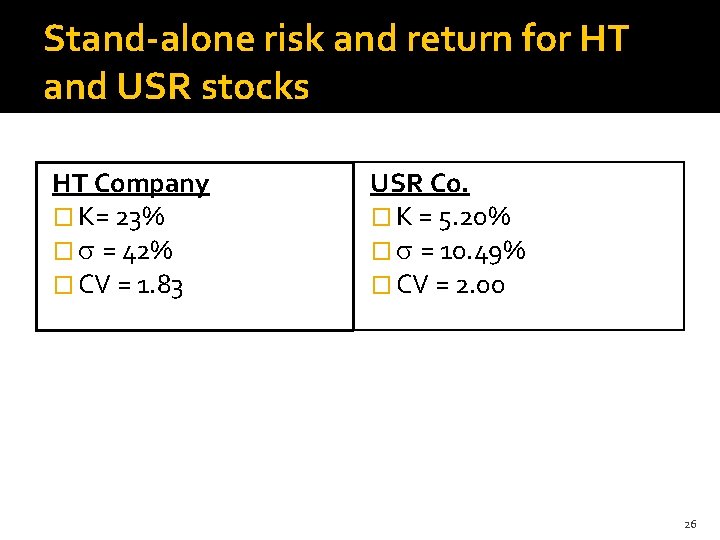 Stand-alone risk and return for HT and USR stocks

HT Company
□ K= 23%
□ $\sigma$ = 42%
□ CV = 1.83

USR Co.
□ K = 5.20%
□ $\sigma$ = 10.49%
□ CV = 2.00

26